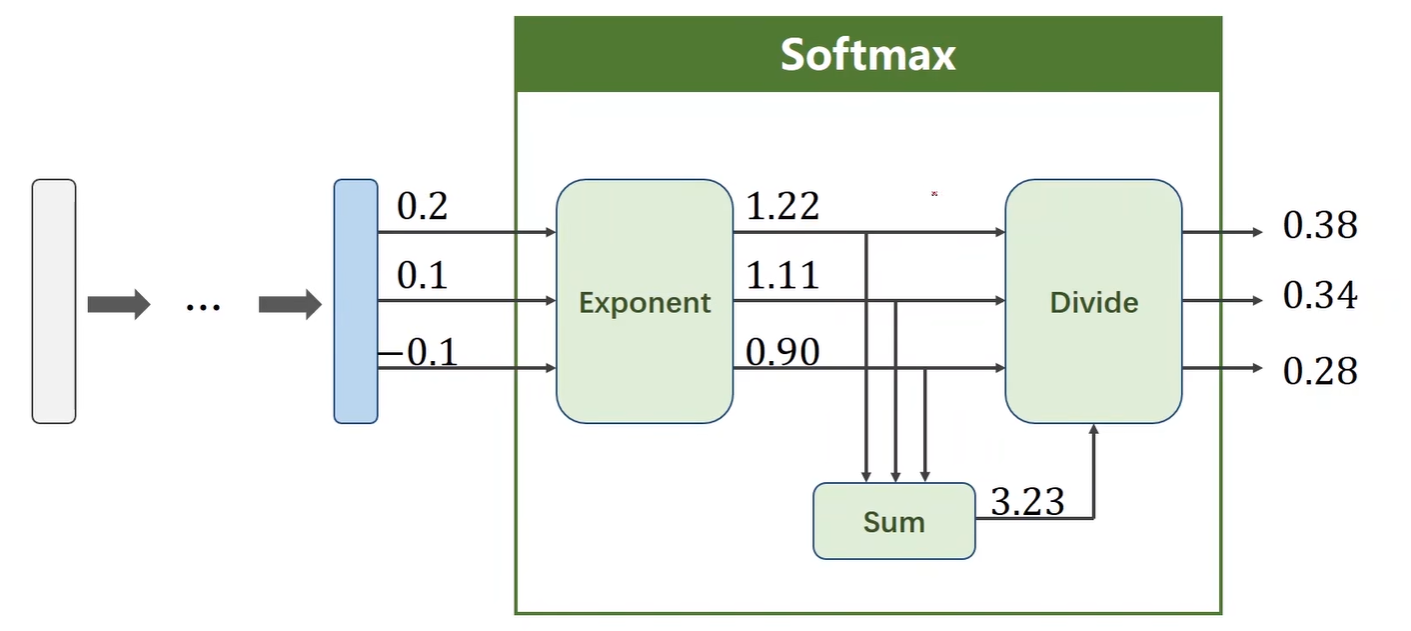 Softmax

...

0.2
0.1
−0.1

Exponent

1.22
1.11
0.90

Divide

0.38
0.34
0.28

Sum

3.23